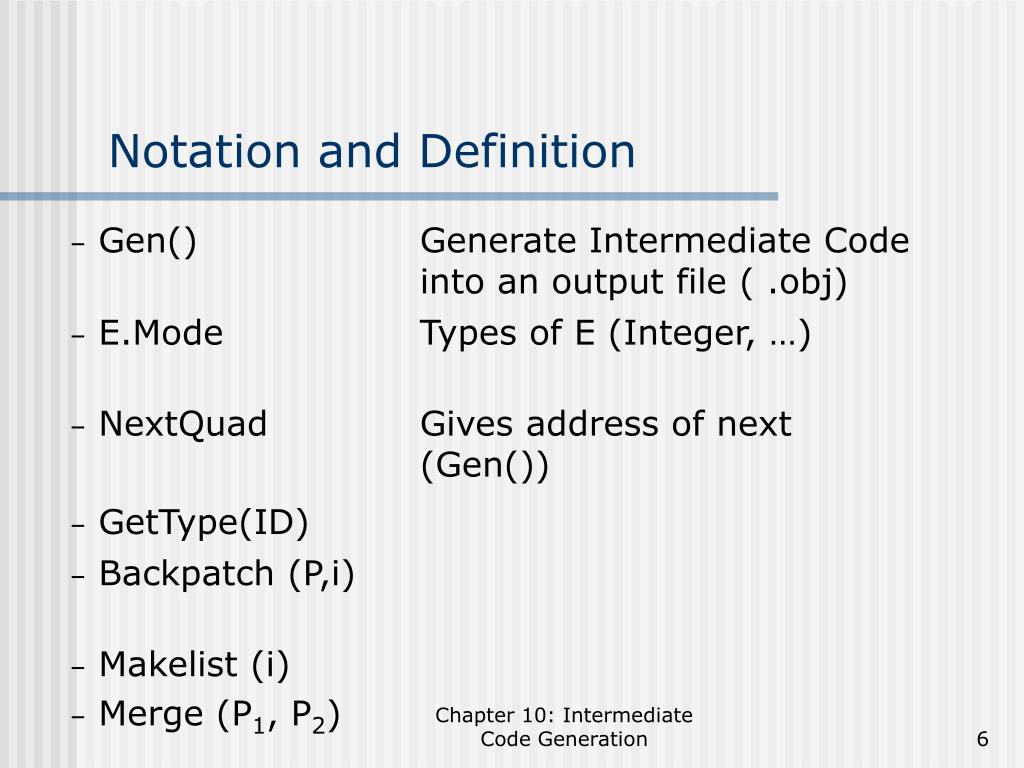 Notation and Definition

– Gen() Generate Intermediate Code into an output file ( .obj)

– E.Mode Types of E (Integer, …)

– NextQuad Gives address of next (Gen())

– GetType(ID)

– Backpatch (P,i)

– Makelist (i)

– Merge ($P_1$, $P_2$)

Chapter 10: Intermediate Code Generation

6